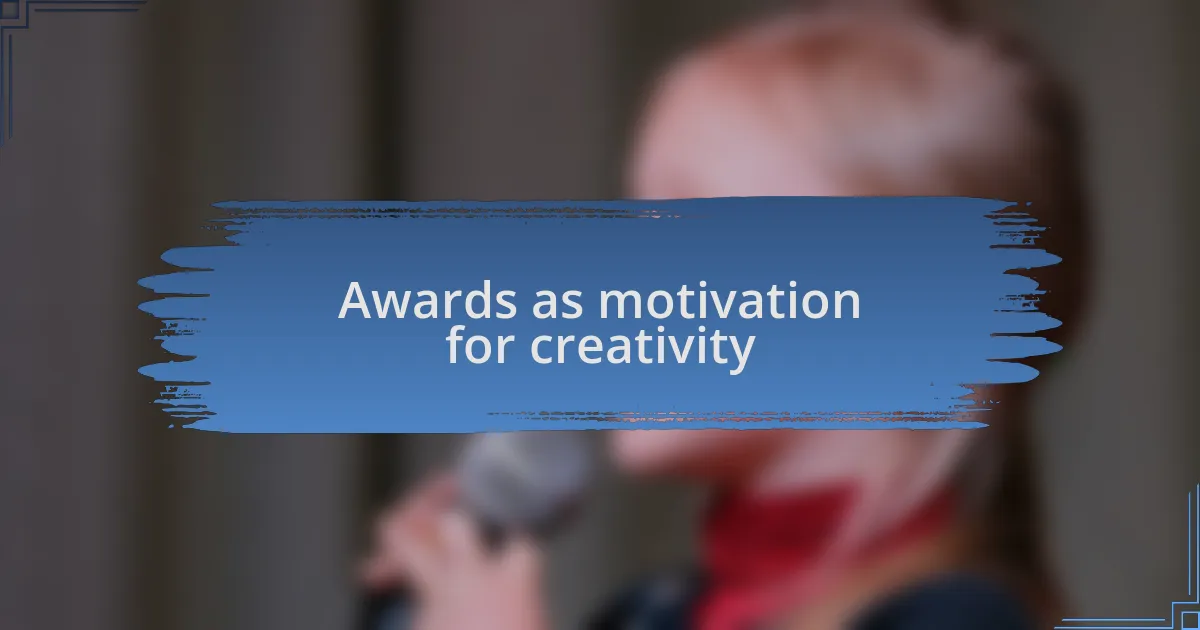 Awards as motivation for creativity